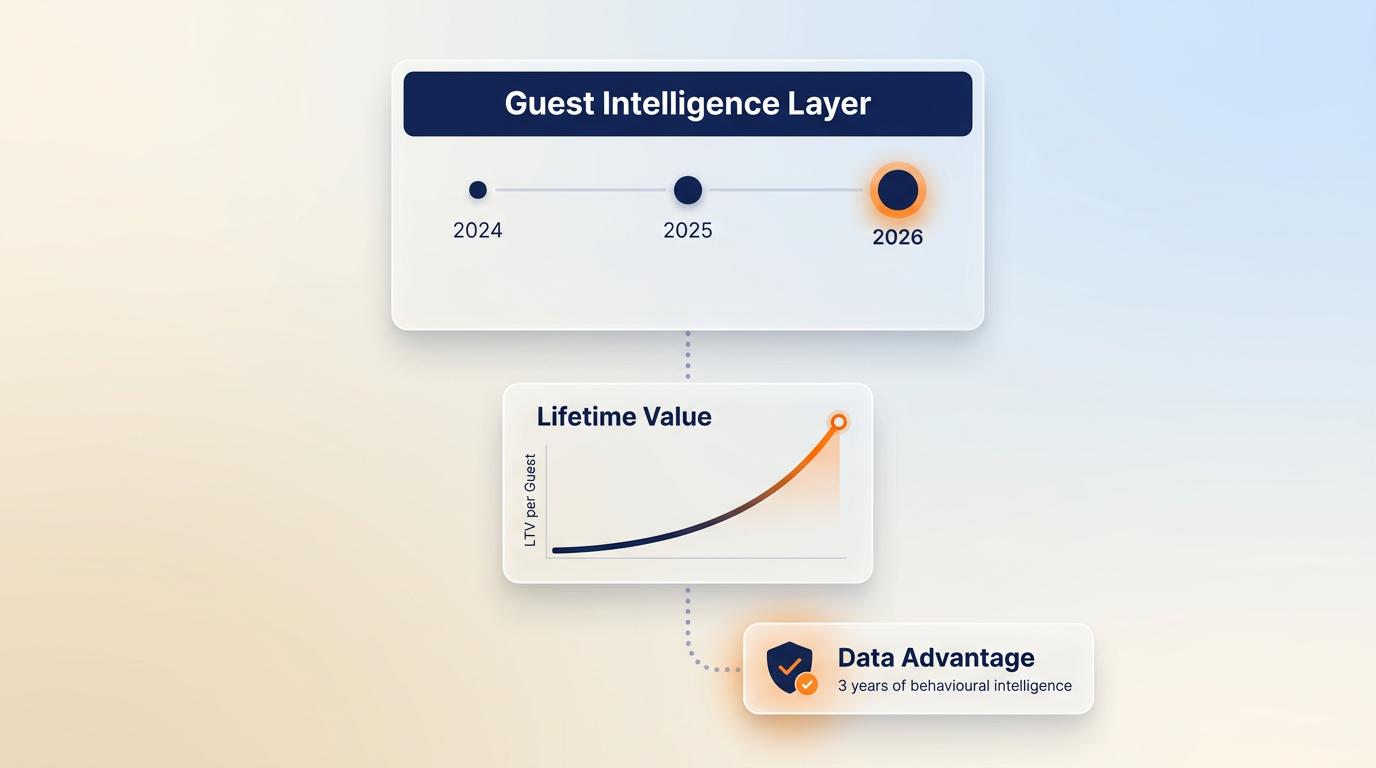 Guest Intelligence Layer

2024
2025
2026

Lifetime Value

LTV per Guest

Data Advantage
3 years of behavioural intelligence